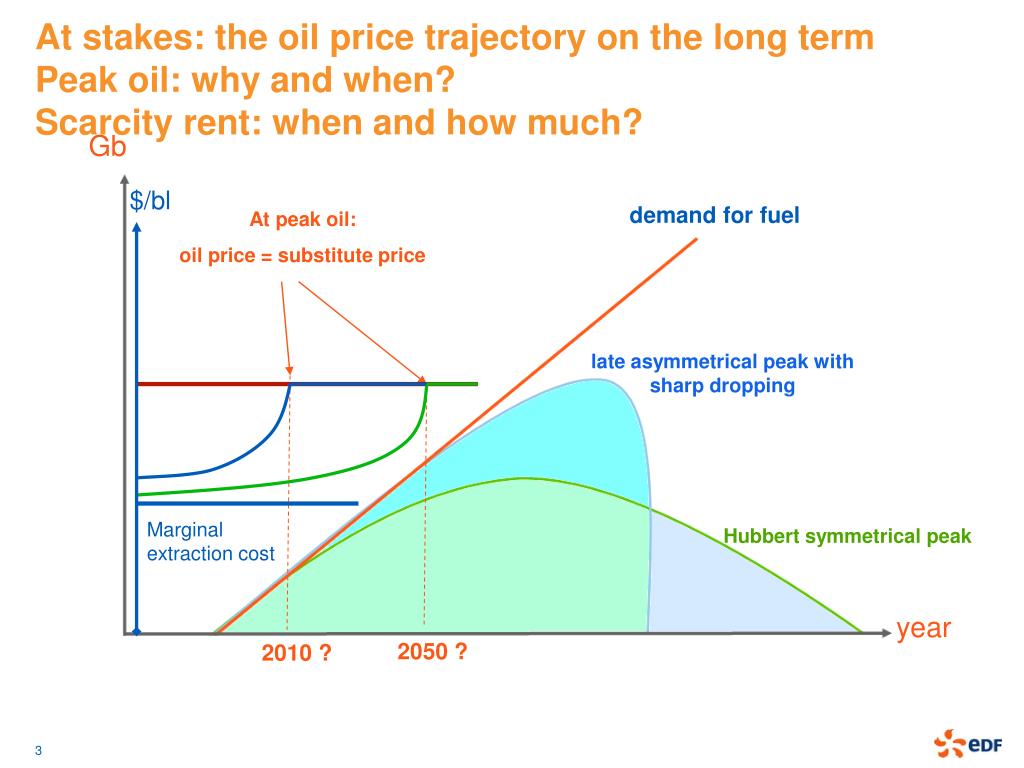 At stakes: the oil price trajectory on the long term
Peak oil: why and when?
Scarcity rent: when and how much?

Gb

$/bl

At peak oil:

oil price = substitute price

demand for fuel

late asymmetrical peak with sharp dropping

Marginal extraction cost

Hubbert symmetrical peak

year

2010 ?

2050 ?

3

eDF